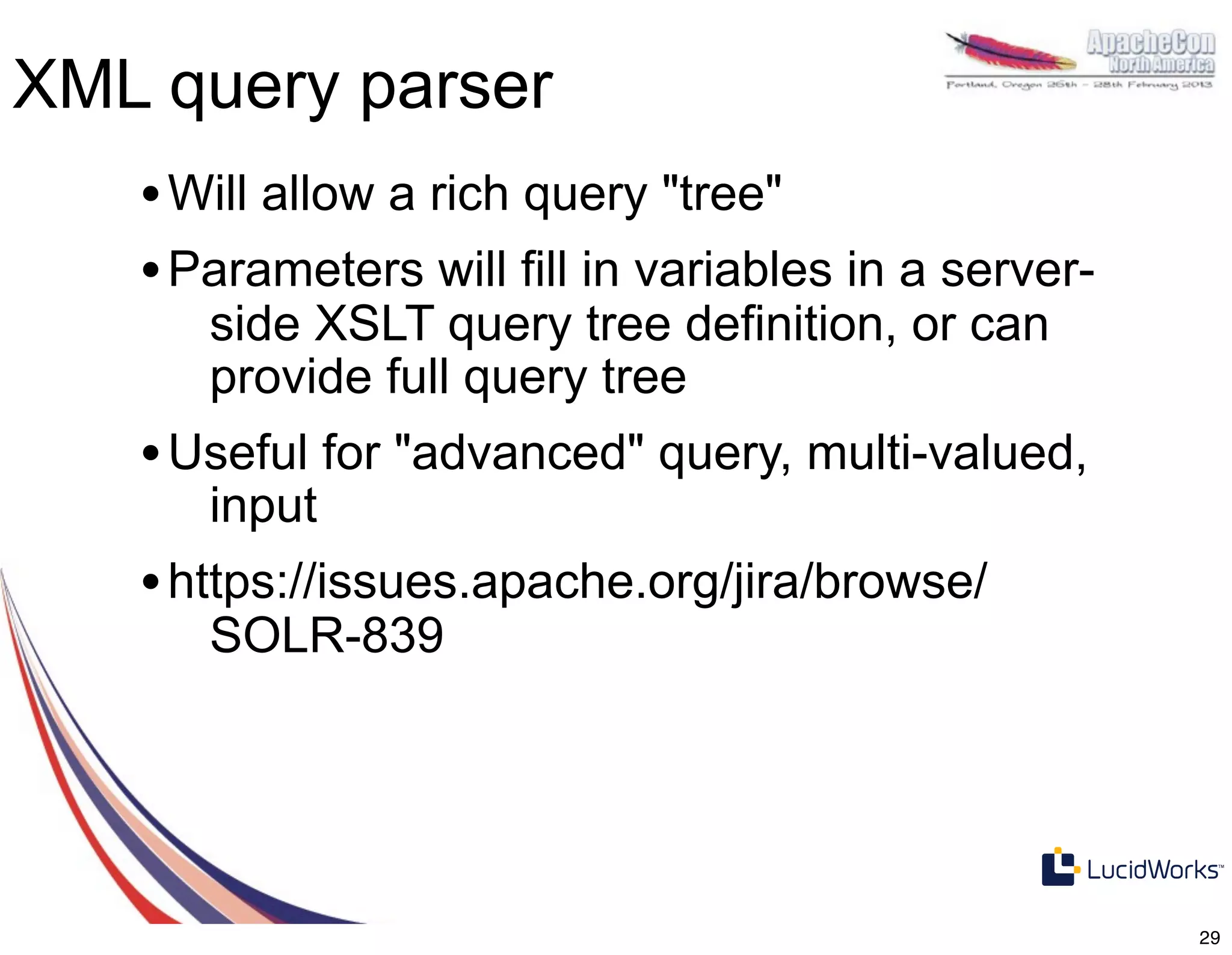 XML query parser

ApacheCon North America
Portland, Oregon 26th – 28th February 2013

• Will allow a rich query "tree"

• Parameters will fill in variables in a server-side XSLT query tree definition, or can provide full query tree

• Useful for "advanced" query, multi-valued, input

• https://issues.apache.org/jira/browse/SOLR-839

LucidWorks™

29